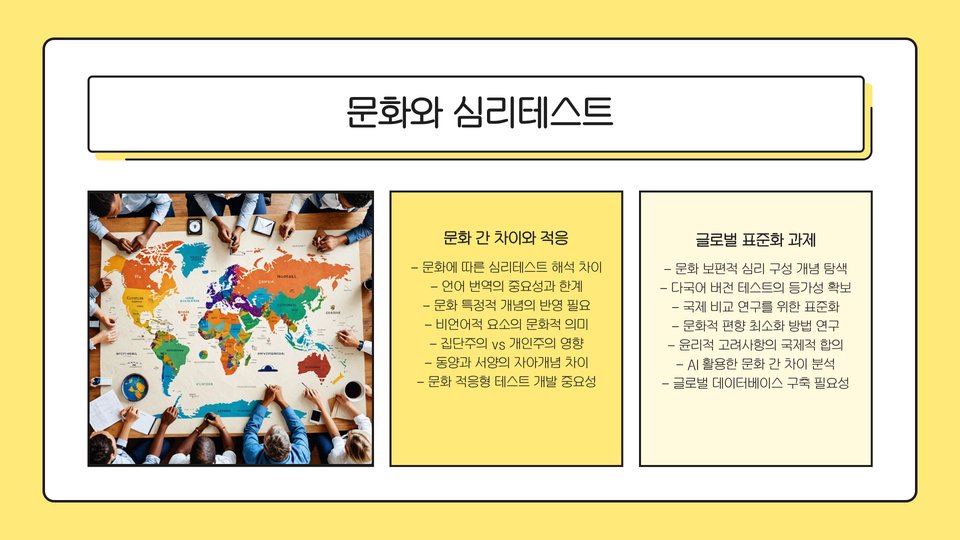 문화와 심리테스트

문화 간 차이와 적응

- 문화에 따른 심리테스트 해석 차이
- 언어 번역의 중요성과 한계
- 문화 특정적 개념의 반영 필요
- 비언어적 요소의 문화적 의미
- 집단주의 vs 개인주의 영향
- 동양과 서양의 자아개념 차이
- 문화 적응형 테스트 개발 중요성

글로벌 표준화 과제

- 문화 보편적 심리 구성 개념 탐색
- 다국어 버전 테스트의 등가성 확보
- 국제 비교 연구를 위한 표준화
- 문화적 편향 최소화 방법 연구
- 윤리적 고려사항의 국제적 합의
- AI 활용한 문화 간 차이 분석
- 글로벌 데이터베이스 구축 필요성